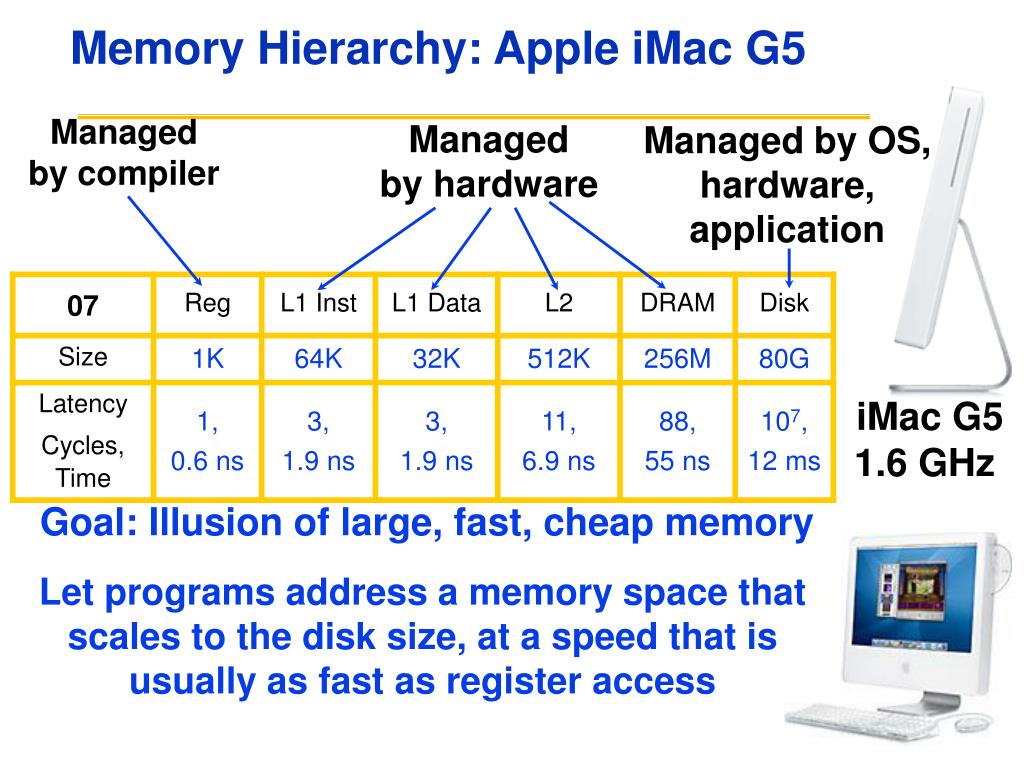 Memory Hierarchy: Apple iMac G5

Managed by compiler

Managed by hardware

Managed by OS, hardware, application

| 07 | Reg | L1 Inst | L1 Data | L2 | DRAM | Disk |
|---|---|---|---|---|---|---|
| Size | 1K | 64K | 32K | 512K | 256M | 80G |
| Latency Cycles, Time | 1, 0.6 ns | 3, 1.9 ns | 3, 1.9 ns | 11, 6.9 ns | 88, 55 ns | $10^7$, 12 ms |

iMac G5 1.6 GHz

Goal: Illusion of large, fast, cheap memory

Let programs address a memory space that scales to the disk size, at a speed that is usually as fast as register access